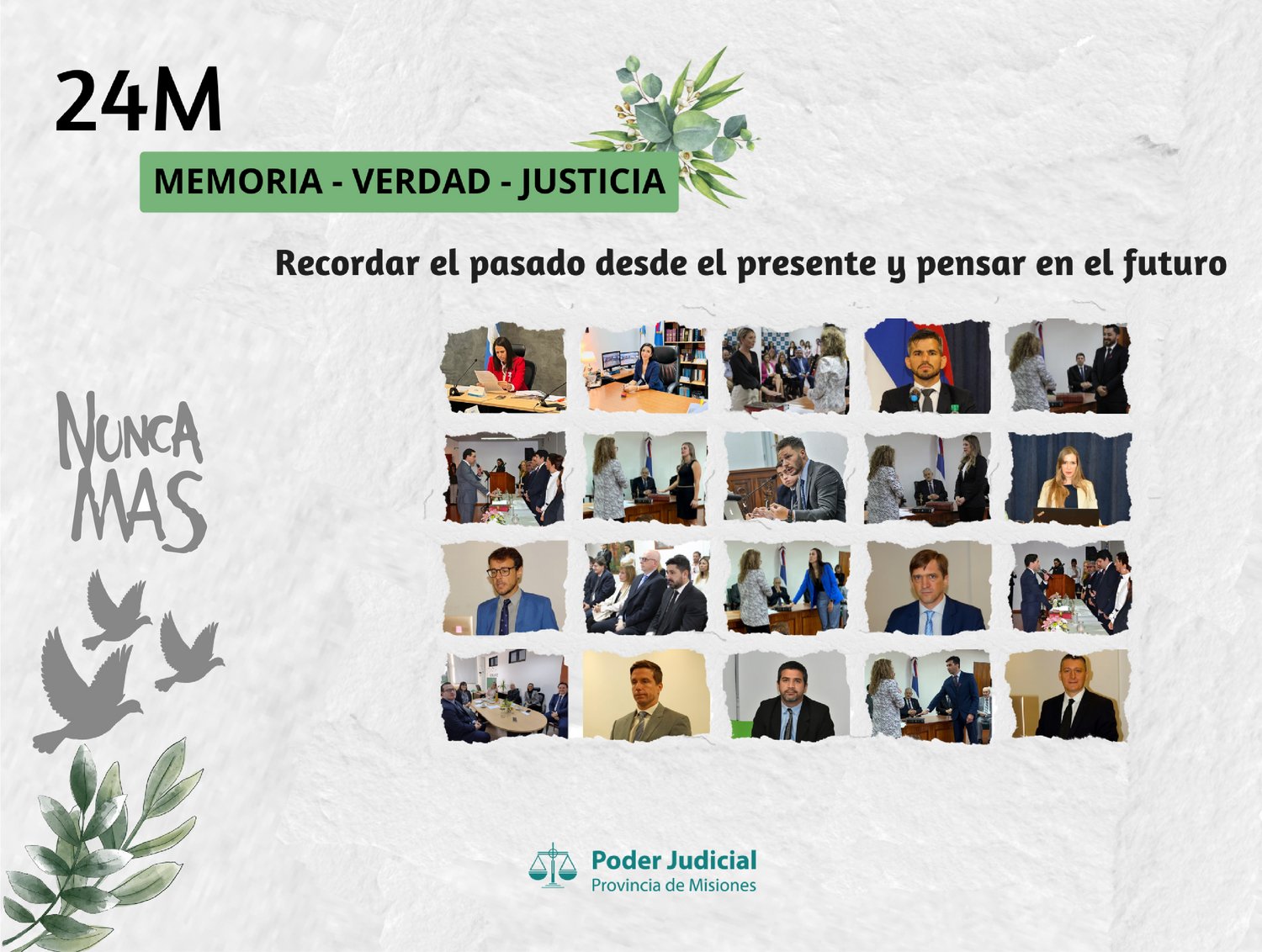 24M

MEMORIA - VERDAD - JUSTICIA

Recordar el pasado desde el presente y pensar en el futuro

NUNCA MAS

Poder Judicial
Provincia de Misiones